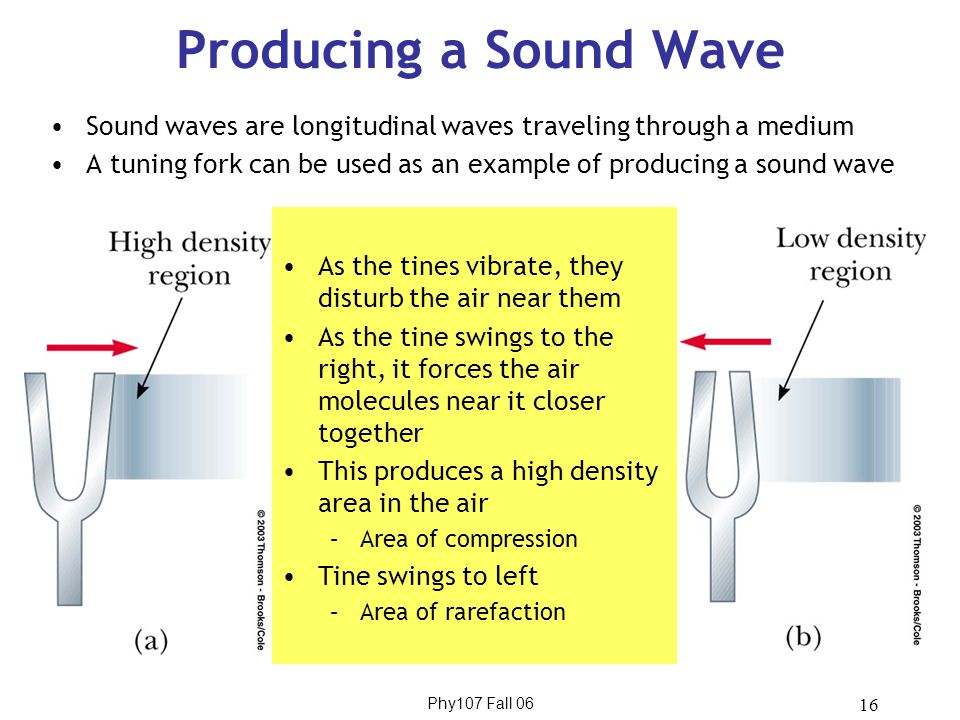 Producing a Sound Wave

• Sound waves are longitudinal waves traveling through a medium
• A tuning fork can be used as an example of producing a sound wave

High density region

(a)

© 2003 Thomson - Brooks/Cole

• As the tines vibrate, they disturb the air near them
• As the tine swings to the right, it forces the air molecules near it closer together
• This produces a high density area in the air
– Area of compression
• Tine swings to left
– Area of rarefaction

Low density region

(b)

© 2003 Thomson - Brooks/Cole

Phy107 Fall 06

16